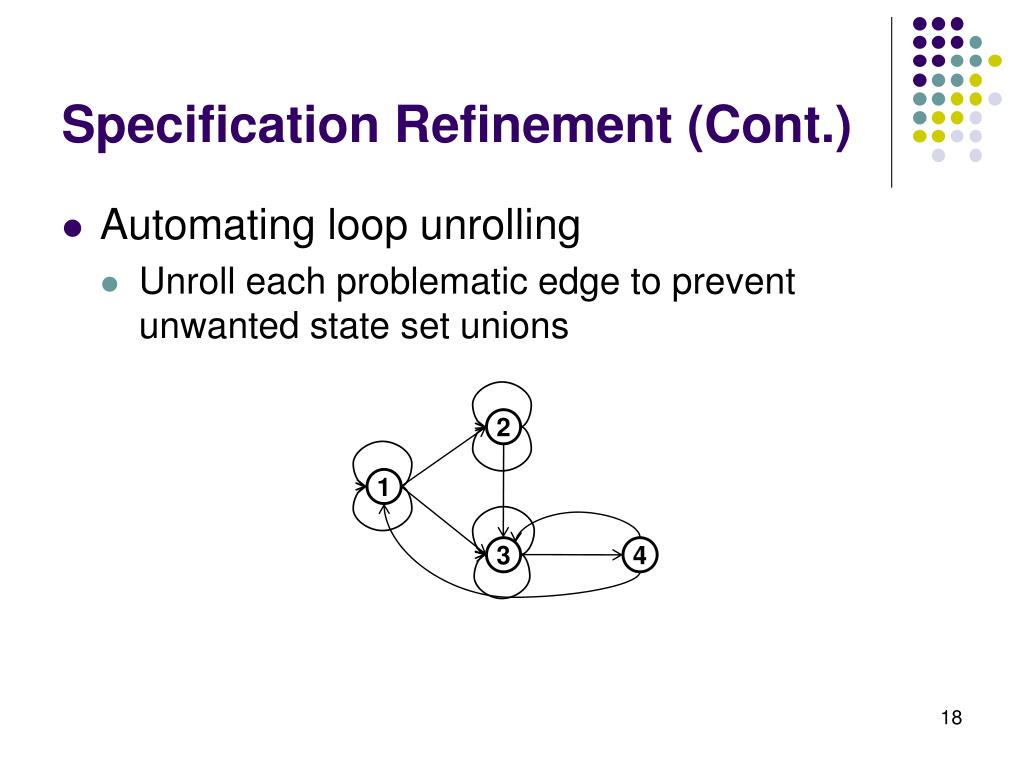 Specification Refinement (Cont.)

Automating loop unrolling

Unroll each problematic edge to prevent unwanted state set unions

2

1

3

4

18